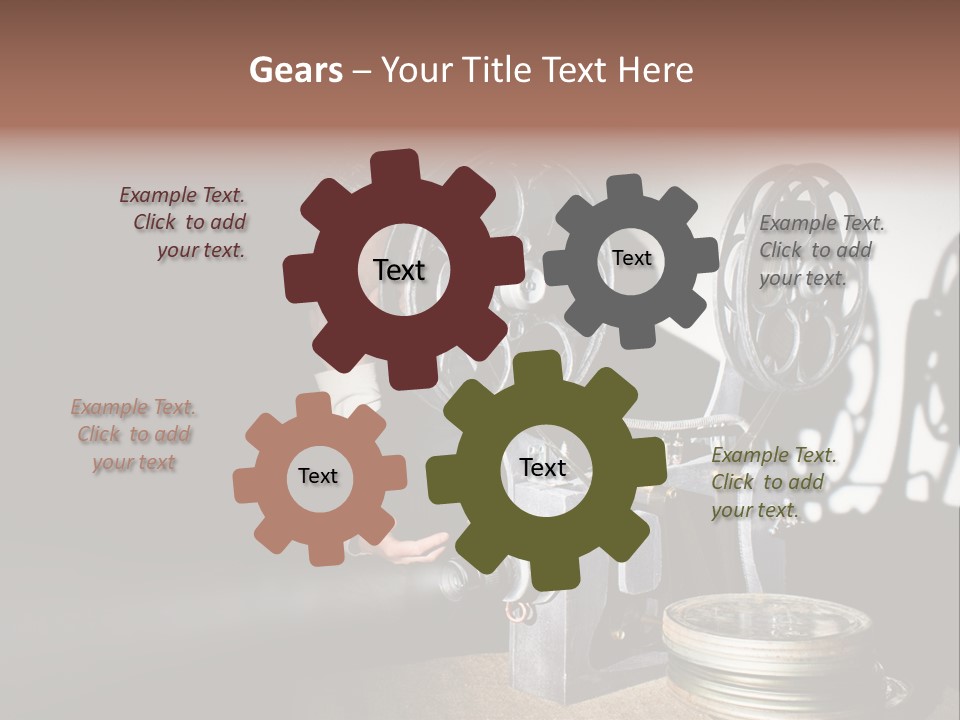 Gears – Your Title Text Here

Example Text. Click to add your text.

Text

Text

Example Text. Click to add your text.

Example Text. Click to add your text

Text

Text

Example Text. Click to add your text.